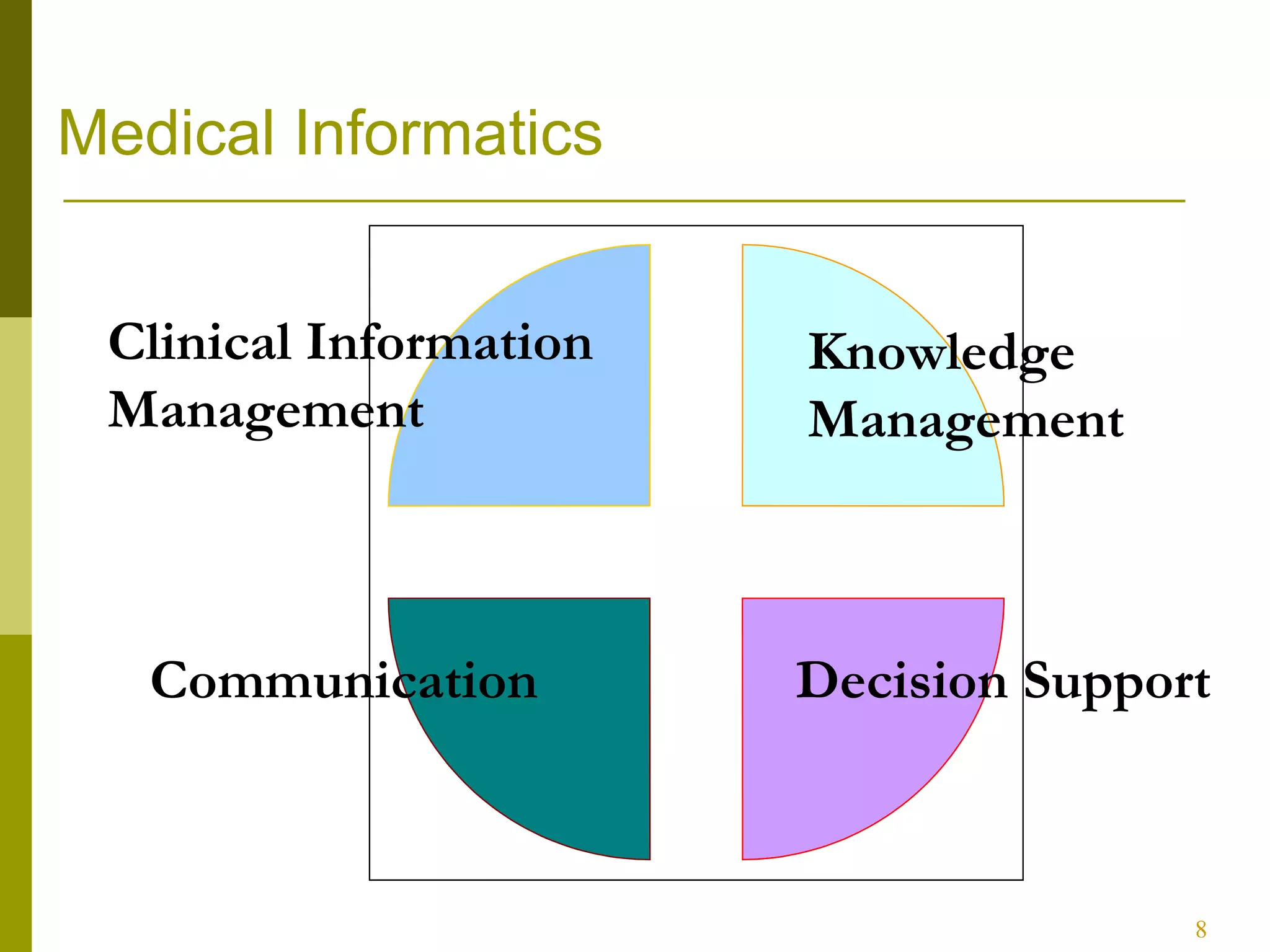 Medical Informatics

Clinical Information Management

Knowledge Management

Communication

Decision Support

8